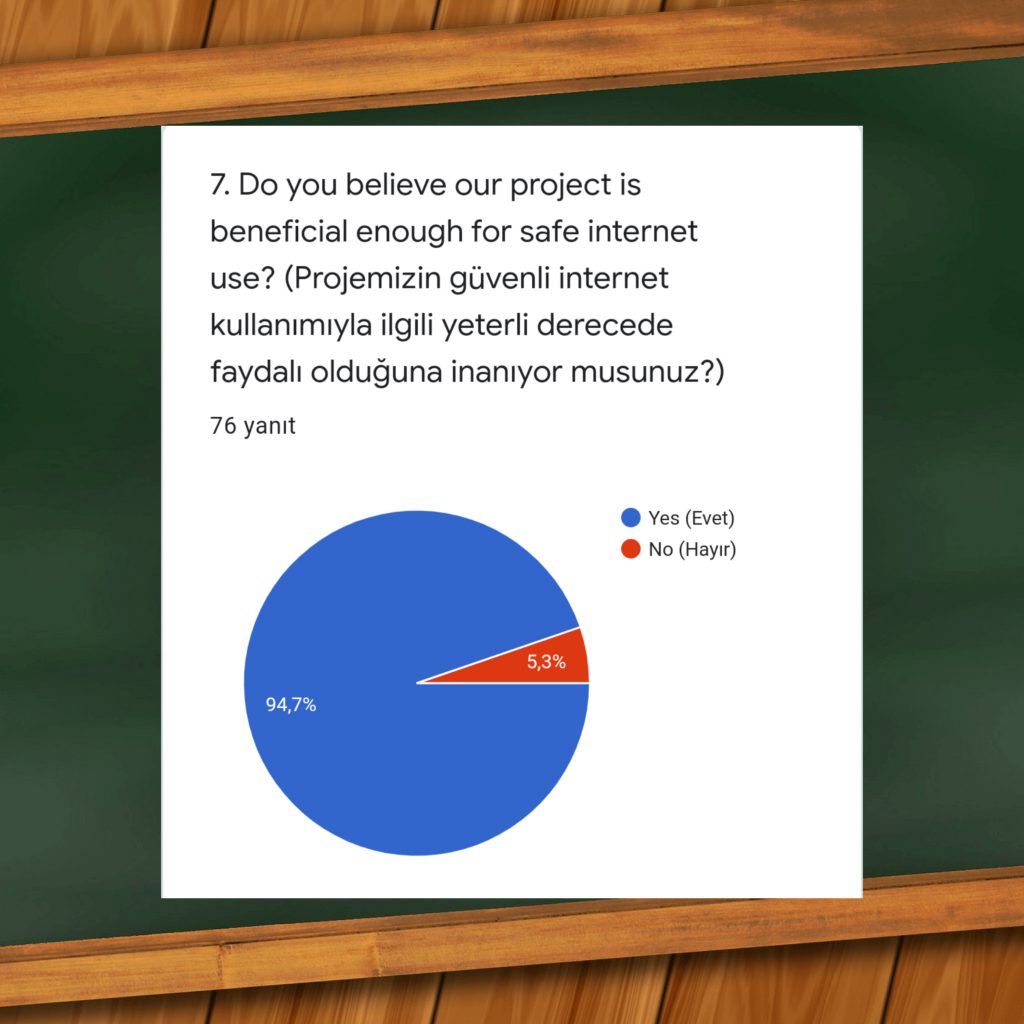 7. Do you believe our project is beneficial enough for safe internet use? (Projemizin güvenli internet kullanımıyla ilgili yeterli derecede faydalı olduğuna inanıyor musunuz?)

76 yanıt

Yes (Evet)
No (Hayır)

5,3%
94,7%